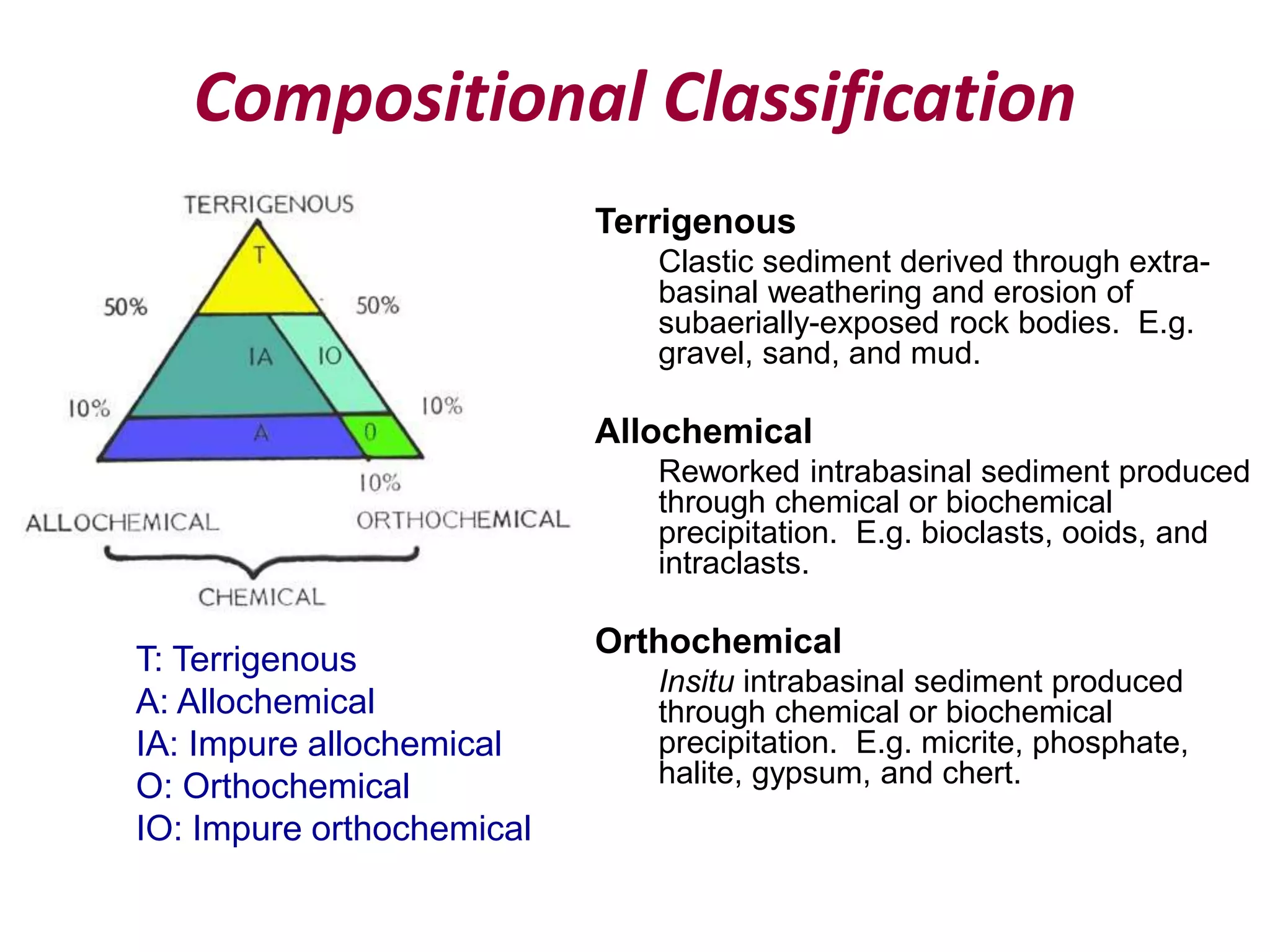 Compositional Classification

TERRIGENOUS

T

50%

50%

IA

IO

10%

10%

A

0

10%

ALLOCHEMICAL

ORTHOCHEMICAL

CHEMICAL

T: Terrigenous
A: Allochemical
IA: Impure allochemical
O: Orthochemical
IO: Impure orthochemical

Terrigenous

Clastic sediment derived through extra-basinal weathering and erosion of subaerially-exposed rock bodies. E.g. gravel, sand, and mud.

Allochemical

Reworked intrabasinal sediment produced through chemical or biochemical precipitation. E.g. bioclasts, ooids, and intraclasts.

Orthochemical

Insitu intrabasinal sediment produced through chemical or biochemical precipitation. E.g. micrite, phosphate, halite, gypsum, and chert.